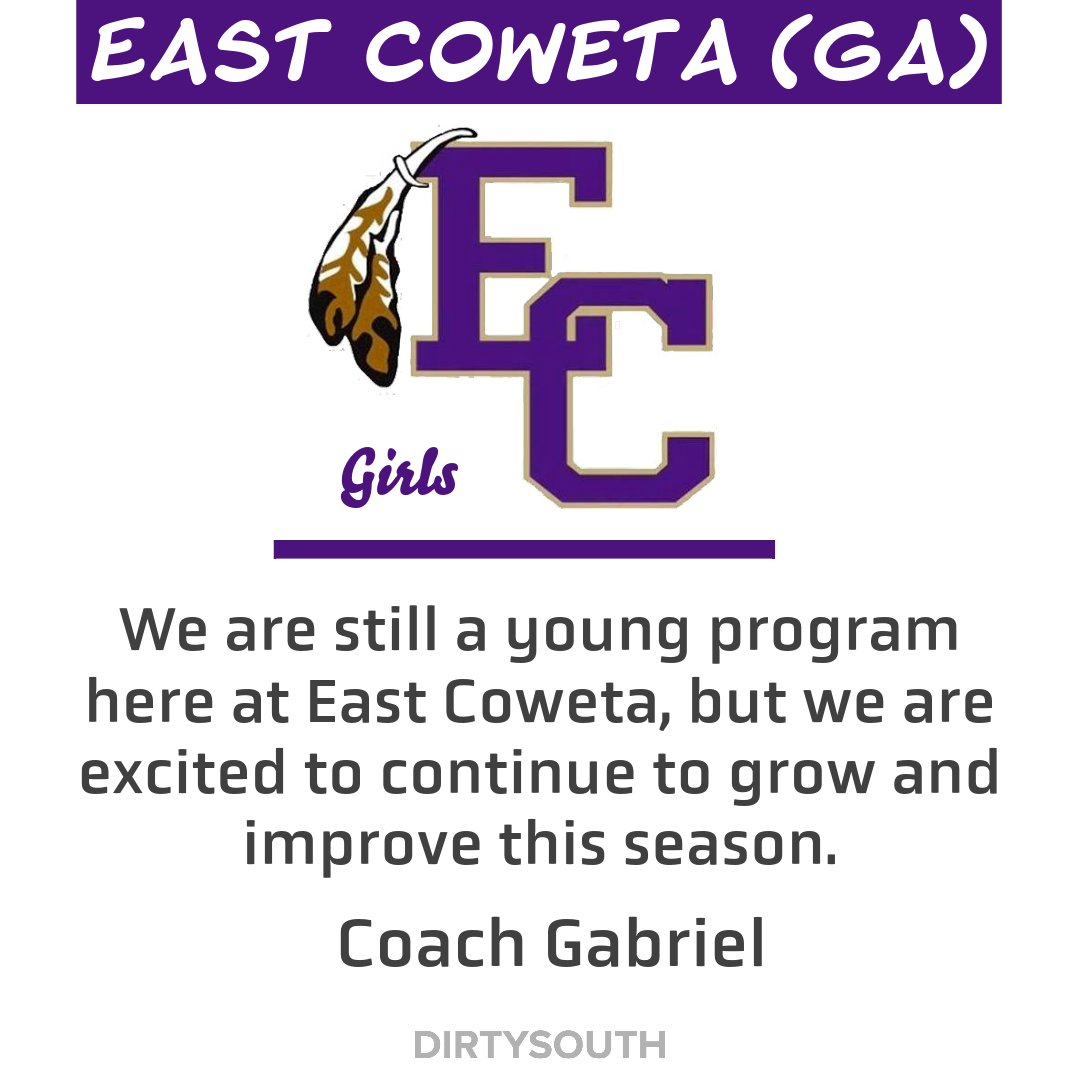 EAST COWETA (GA)

EC

Girls

We are still a young program here at East Coweta, but we are excited to continue to grow and improve this season.

Coach Gabriel

DIRTYSOUTH